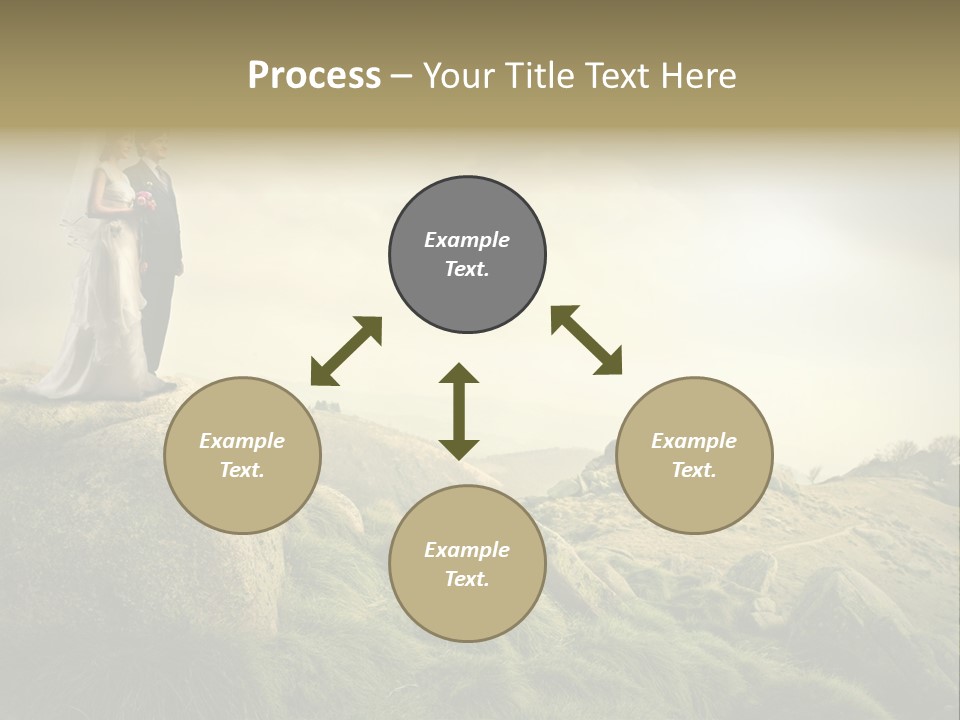 Process – Your Title Text Here

Example Text.

Example Text.

Example Text.

Example Text.